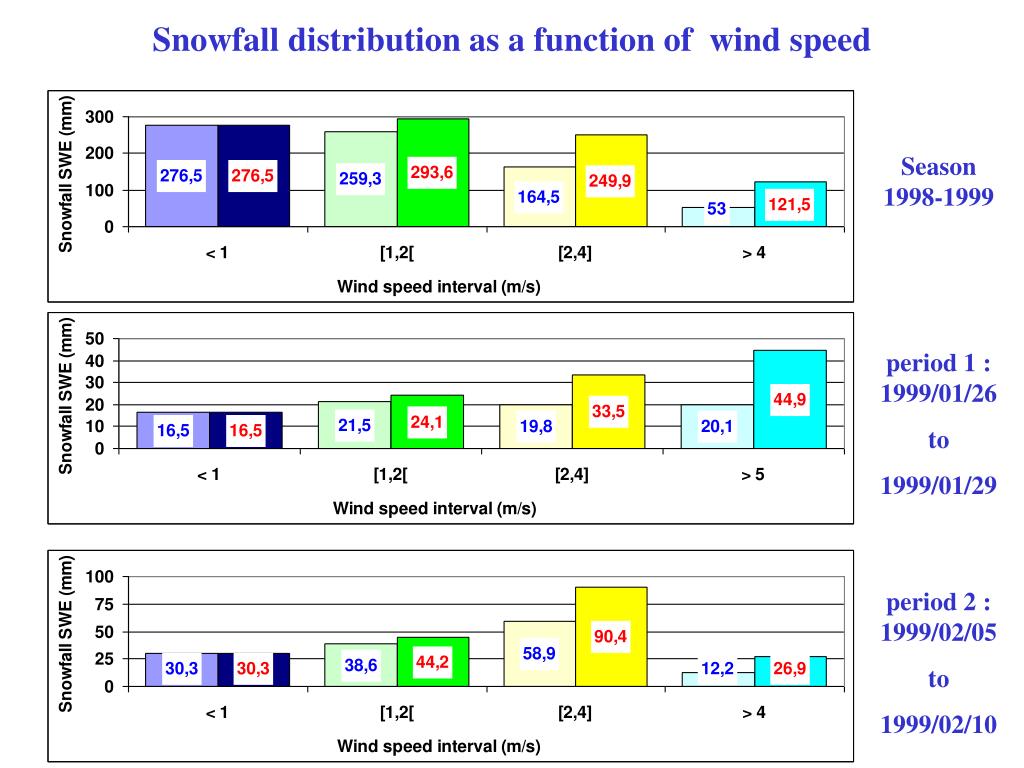 Snowfall distribution as a function of wind speed

Snowfall SWE (mm)
300
200
100
0
276,5
276,5
259,3
293,6
164,5
249,9
53
121,5
< 1
[1,2[
[2,4]
> 4
Wind speed interval (m/s)

Season 1998-1999

Snowfall SWE (mm)
50
40
30
20
10
0
16,5
16,5
21,5
24,1
19,8
33,5
20,1
44,9
< 1
[1,2[
[2,4]
> 5
Wind speed interval (m/s)

period 1 : 1999/01/26
to
1999/01/29

Snowfall SWE (mm)
100
75
50
25
0
30,3
30,3
38,6
44,2
58,9
90,4
12,2
26,9
< 1
[1,2[
[2,4]
> 4
Wind speed interval (m/s)

period 2 : 1999/02/05
to
1999/02/10